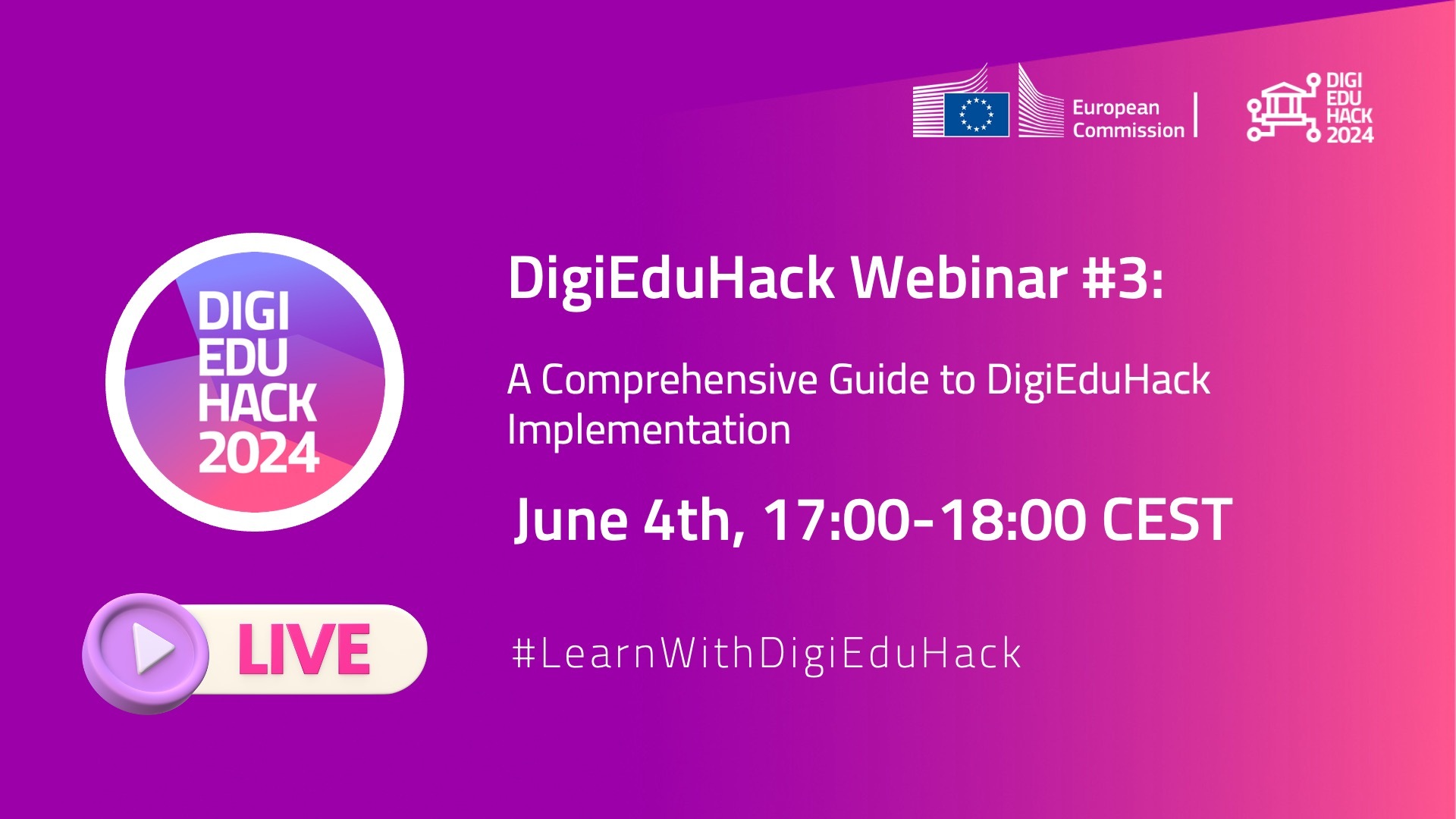 European Commission

DIGI
EDU
HACK
2024

DIGI
EDU
HACK
2024

DigiEduHack Webinar #3:

A Comprehensive Guide to DigiEduHack Implementation

June 4th, 17:00-18:00 CEST

LIVE

#LearnWithDigiEduHack